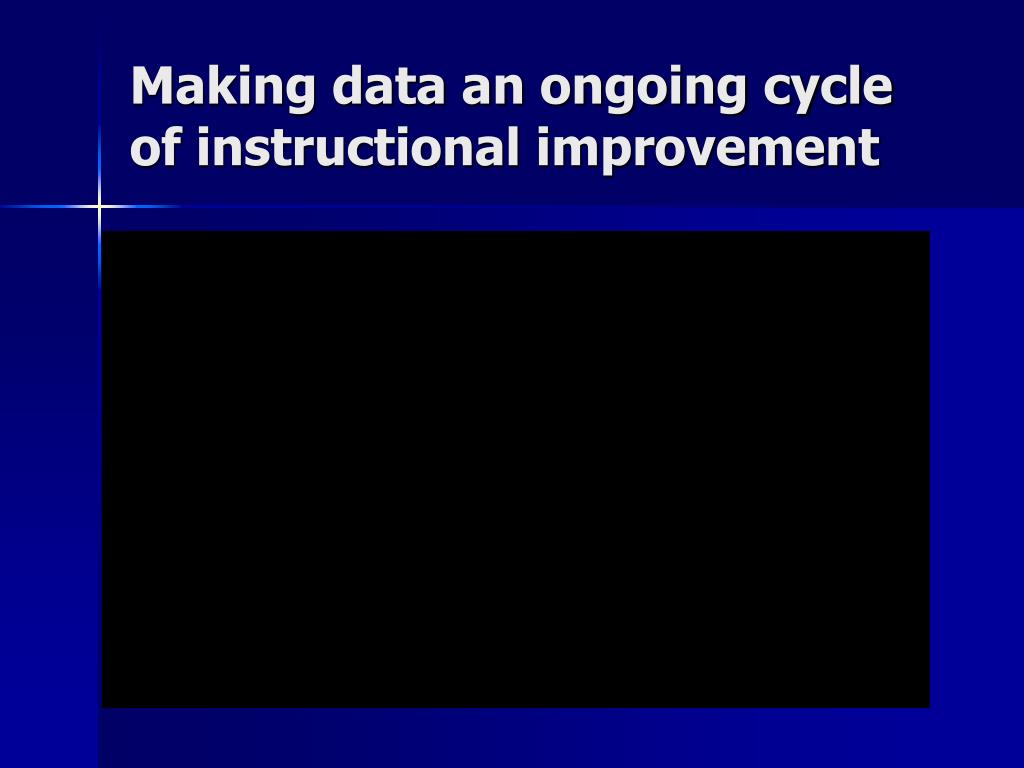 Making data an ongoing cycle of instructional improvement